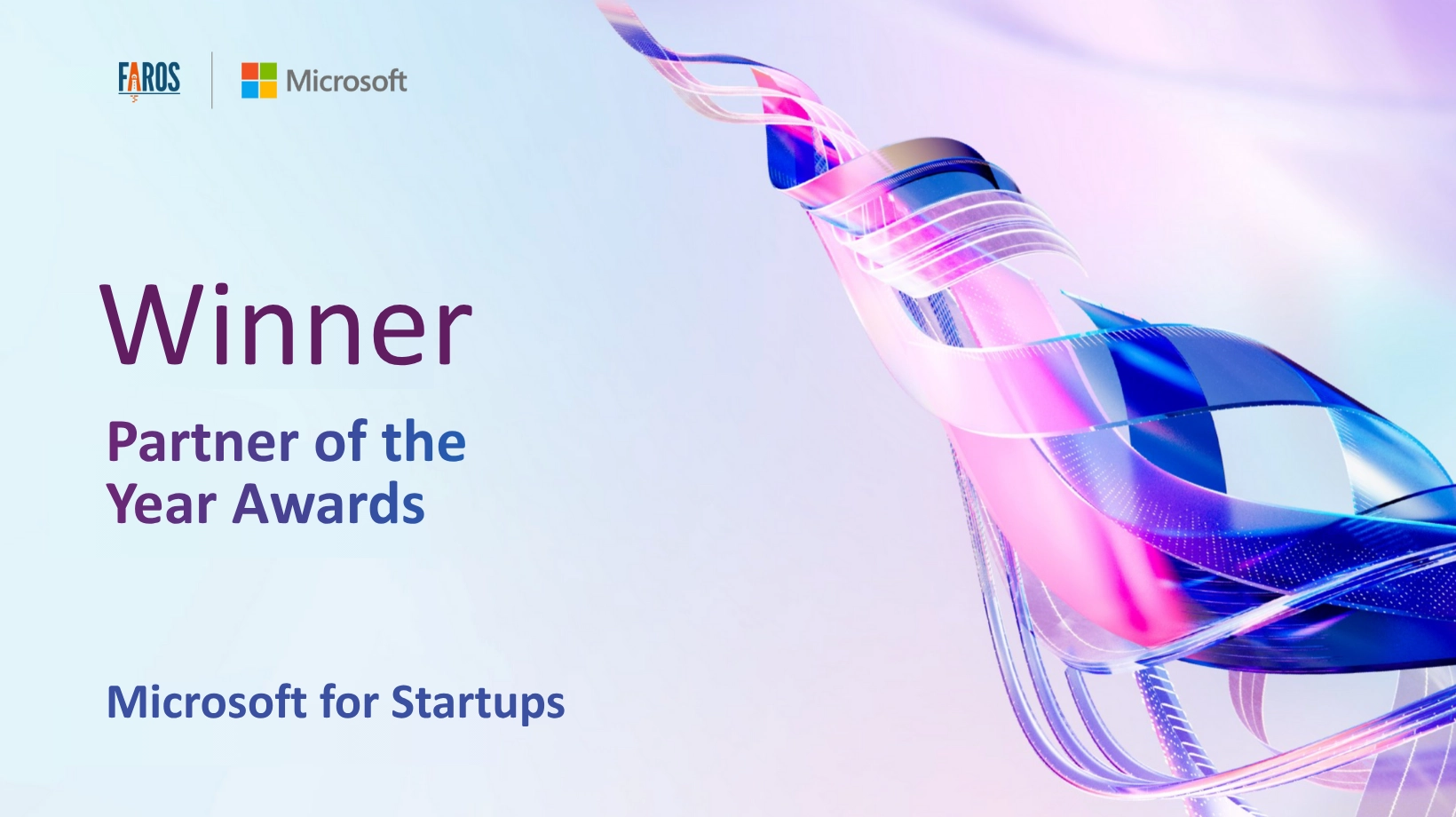 FAROS

Microsoft

Winner

Partner of the Year Awards

Microsoft for Startups